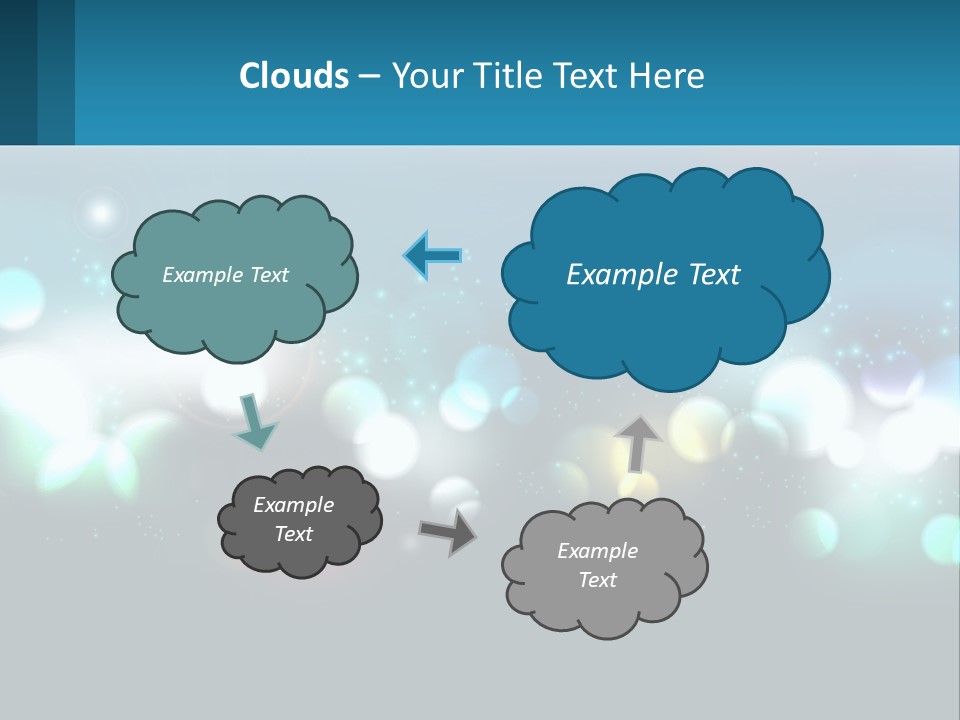 Clouds – Your Title Text Here

Example Text

Example Text

Example Text

Example Text